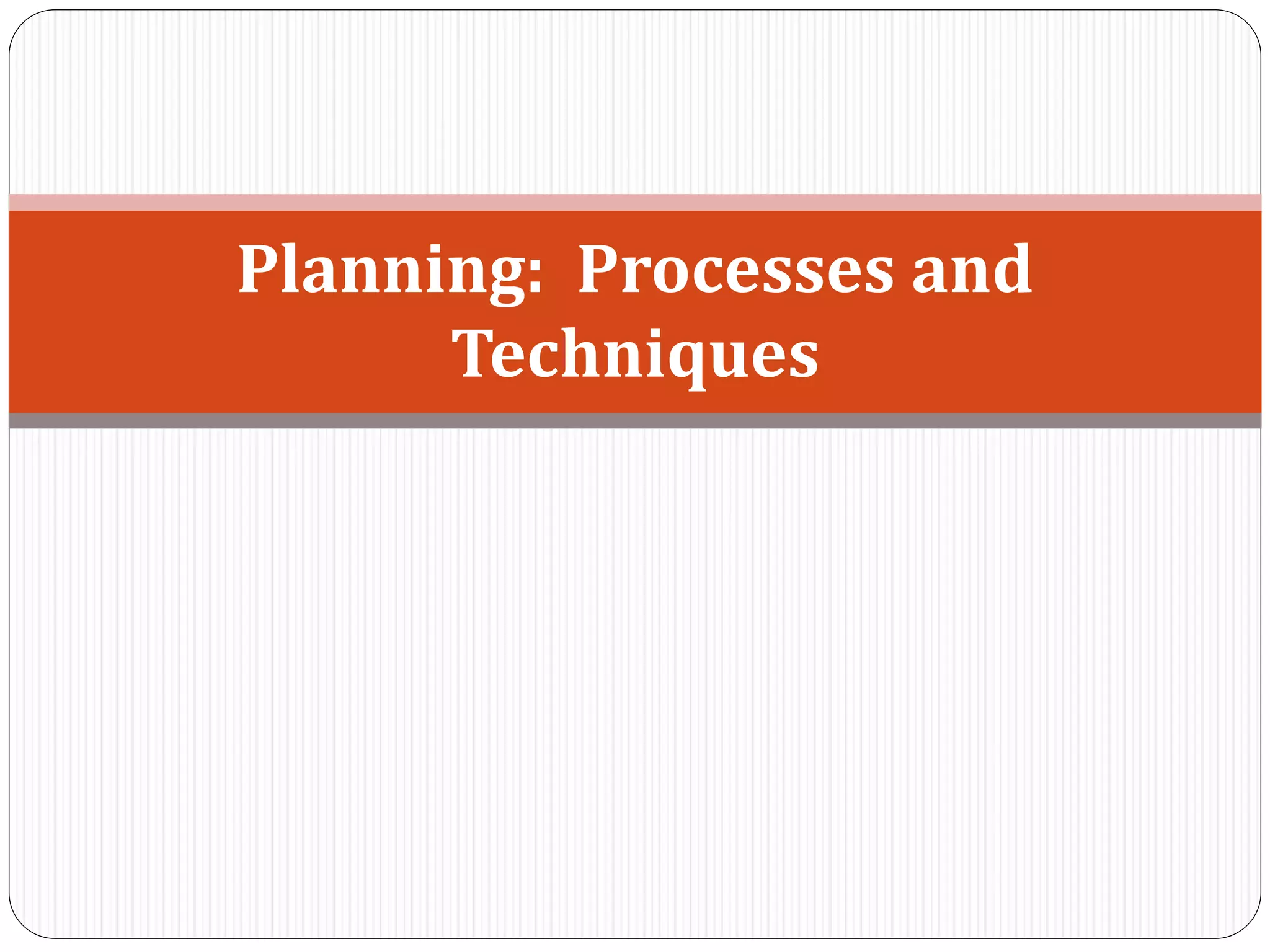 Planning:  Processes and Techniques